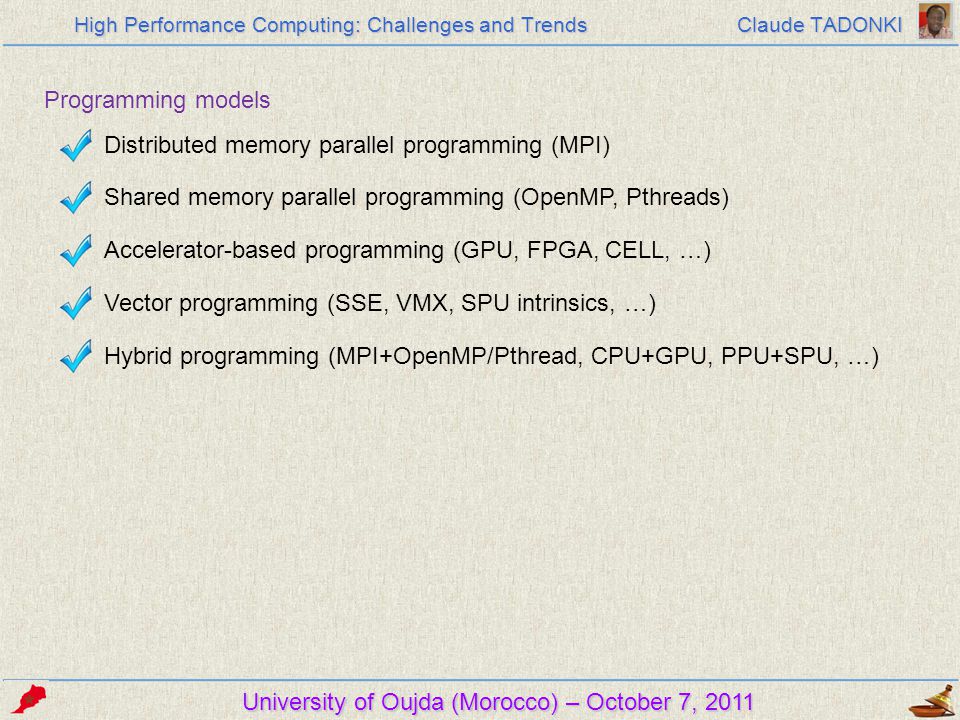 High Performance Computing: Challenges and Trends

Claude TADONKI

Programming models

Distributed memory parallel programming (MPI)

Shared memory parallel programming (OpenMP, Pthreads)

Accelerator-based programming (GPU, FPGA, CELL, …)

Vector programming (SSE, VMX, SPU intrinsics, …)

Hybrid programming (MPI+OpenMP/Pthread, CPU+GPU, PPU+SPU, …)

University of Oujda (Morocco) – October 7, 2011